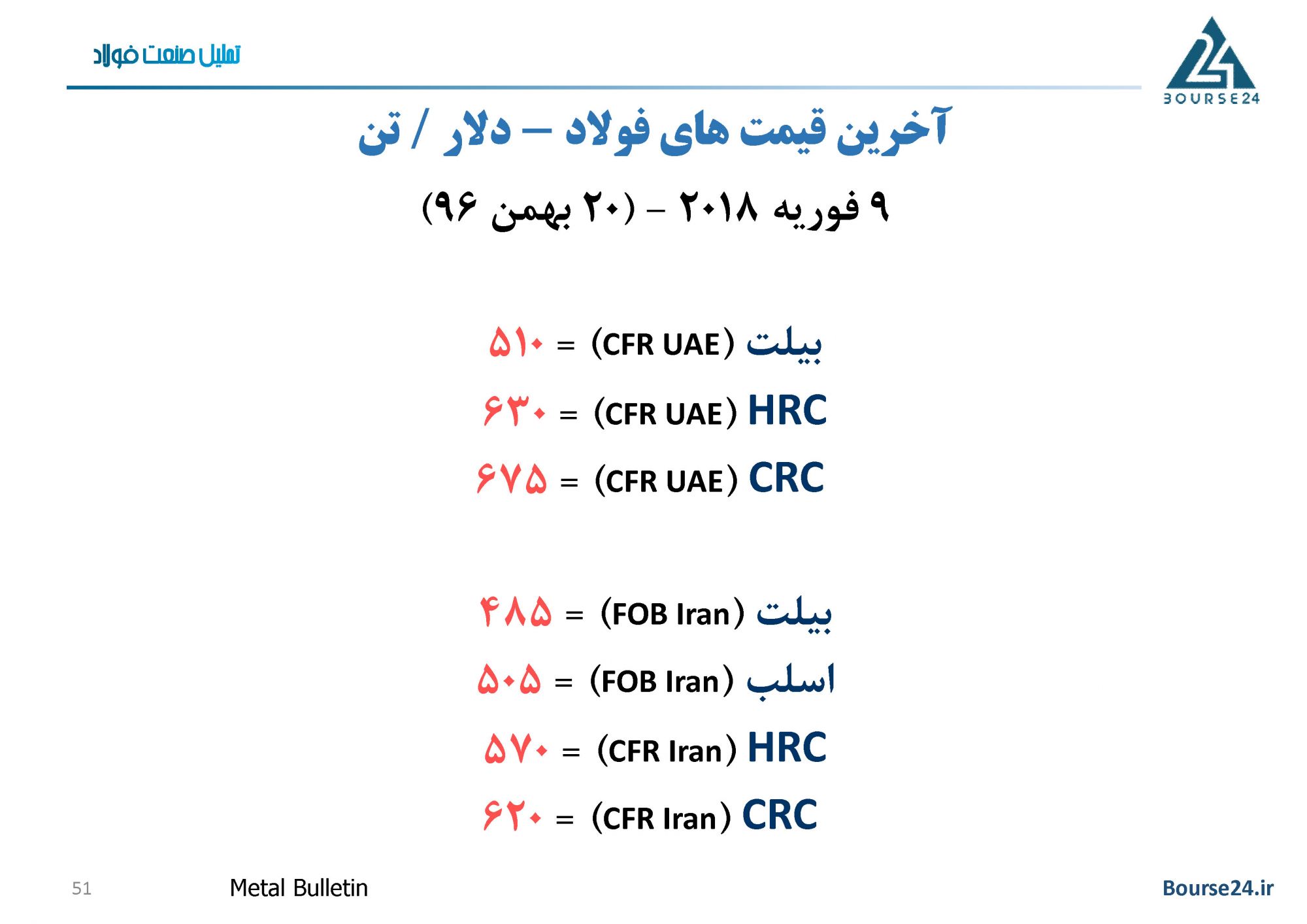 تحلیل صنعت فولاد

BOURSE24

آخرین قیمت های فولاد – دلار / تن

۹ فوریه ۲۰۱۸ – (۲۰ بهمن ۹۶)

بیلت (CFR UAE) = ۵۱۰

HRC (CFR UAE) = ۶۳۰

CRC (CFR UAE) = ۶۷۵

بیلت (FOB Iran) = ۴۸۵

اسلب (FOB Iran) = ۵۰۵

HRC (CFR Iran) = ۵۷۰

CRC (CFR Iran) = ۶۲۰

51 Metal Bulletin Bourse24.ir